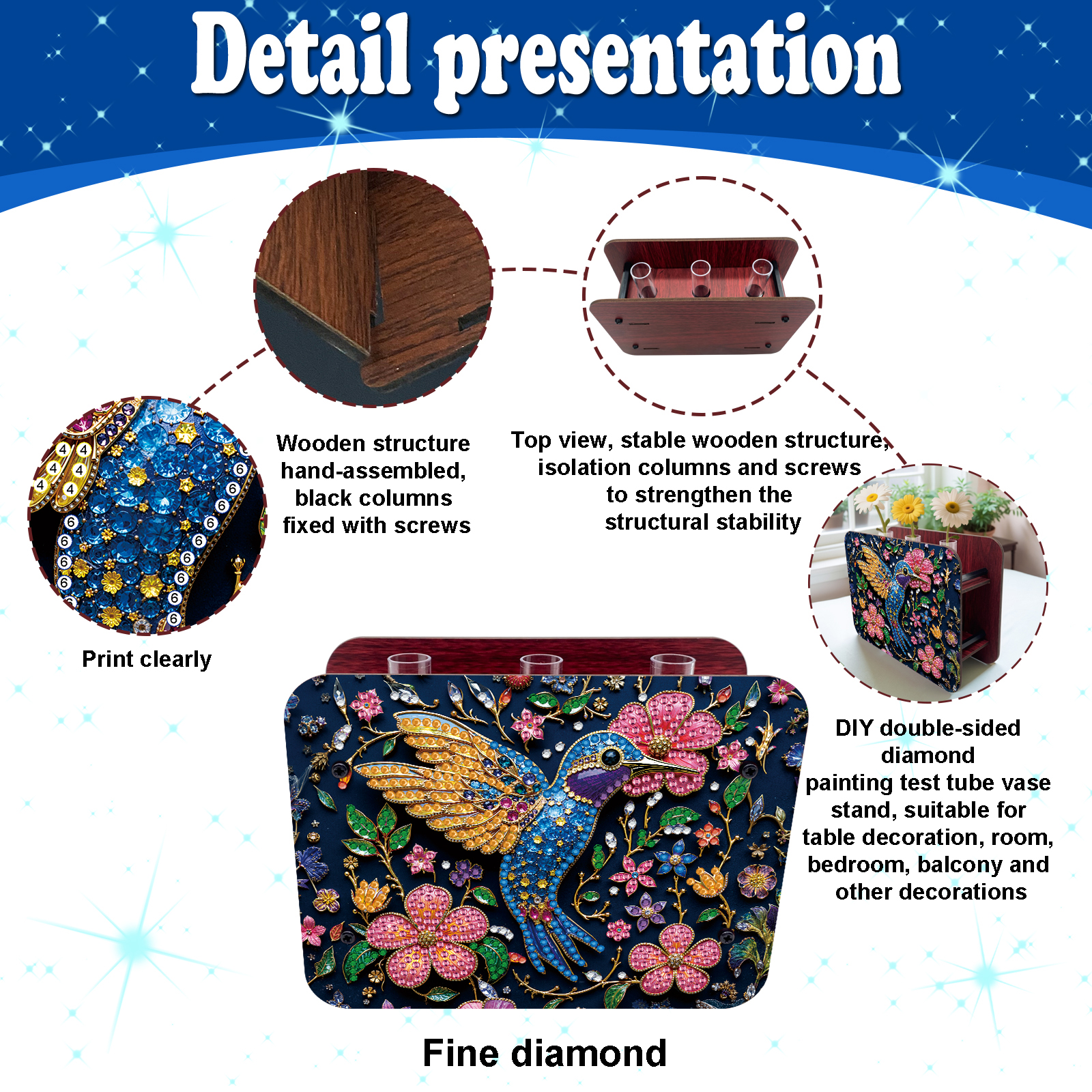 Detail presentation

Wooden structure hand-assembled, black columns fixed with screws

Top view, stable wooden structure, isolation columns and screws to strengthen the structural stability

Print clearly

DIY double-sided diamond painting test tube vase stand, suitable for table decoration, room, bedroom, balcony and other decorations

Fine diamond